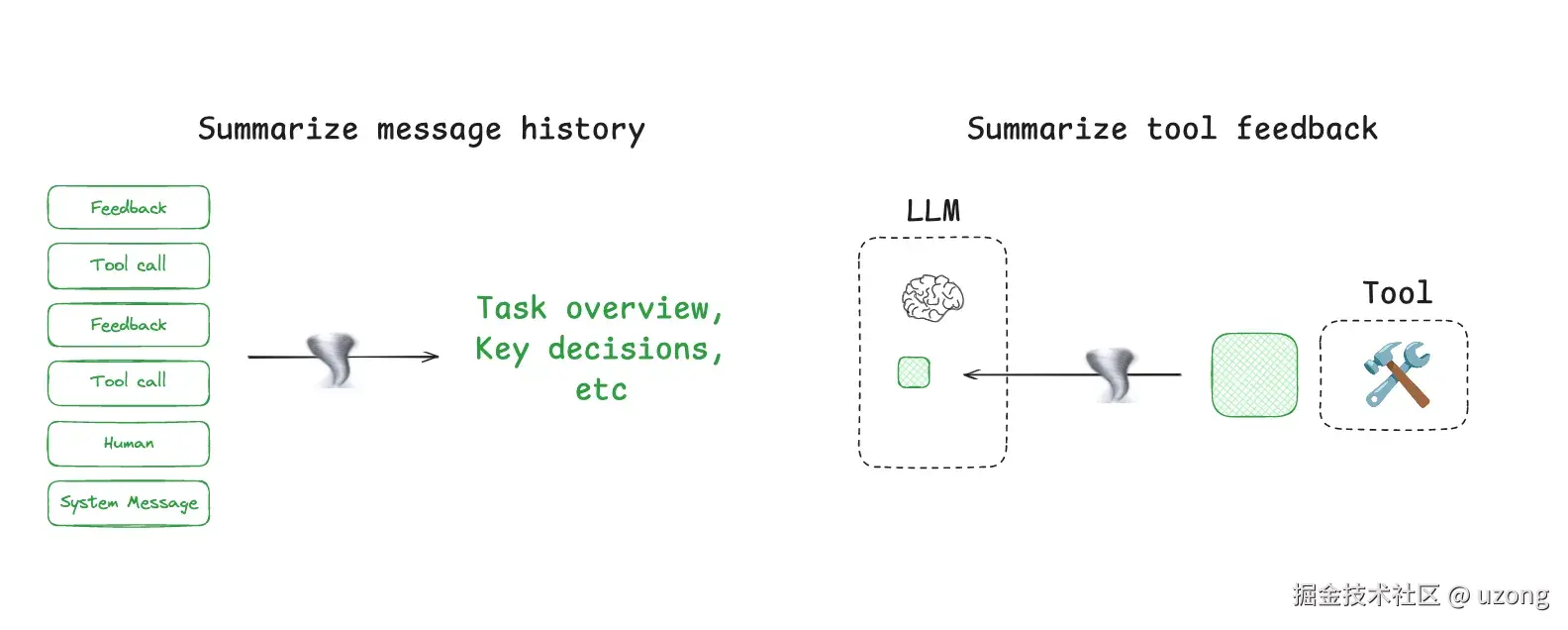 Summarize message history

Feedback

Tool call

Feedback

Tool call

Human

System Message

Task overview,
Key decisions,
etc

Summarize tool feedback

LLM

Tool

掘金技术社区 @ uzong